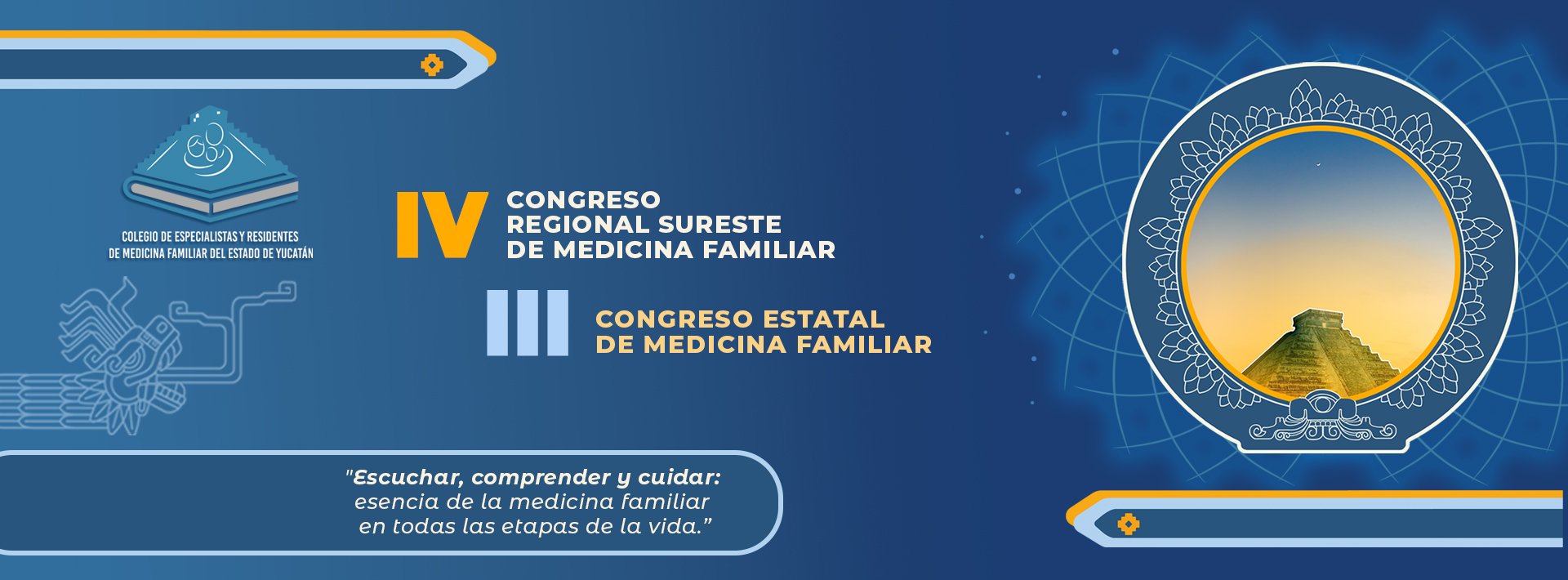 COLEGIO DE ESPECIALISTAS Y RESIDENTES DE MEDICINA FAMILIAR DEL ESTADO DE YUCATÁN

IV CONGRESO REGIONAL SURESTE DE MEDICINA FAMILIAR

III CONGRESO ESTATAL DE MEDICINA FAMILIAR

"Escuchar, comprender y cuidar: esencia de la medicina familiar en todas las etapas de la vida.”